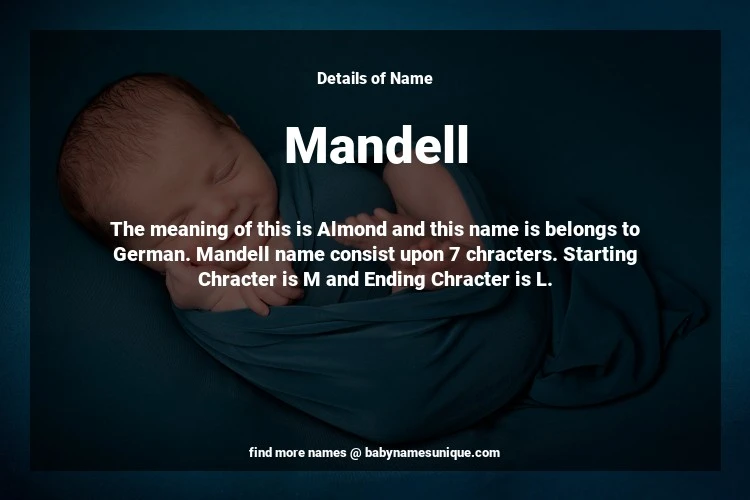 Details of Name

Mandell

The meaning of this is Almond and this name is belongs to German. Mandell name consist upon 7 chracters. Starting Chracter is M and Ending Chracter is L.

find more names @ babynamesunique.com